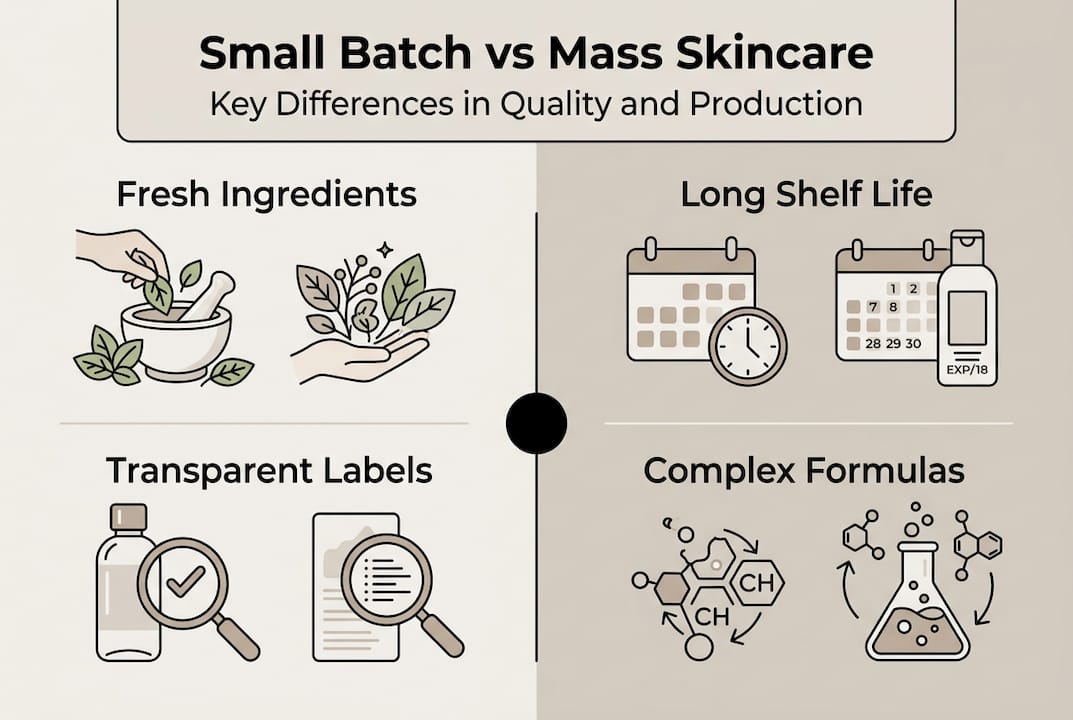 Small Batch vs Mass Skincare
Key Differences in Quality and Production

Fresh Ingredients

Transparent Labels

Long Shelf Life

1 2
7 8
28 29 30
EXP/18

Complex Formulas

CH
CH